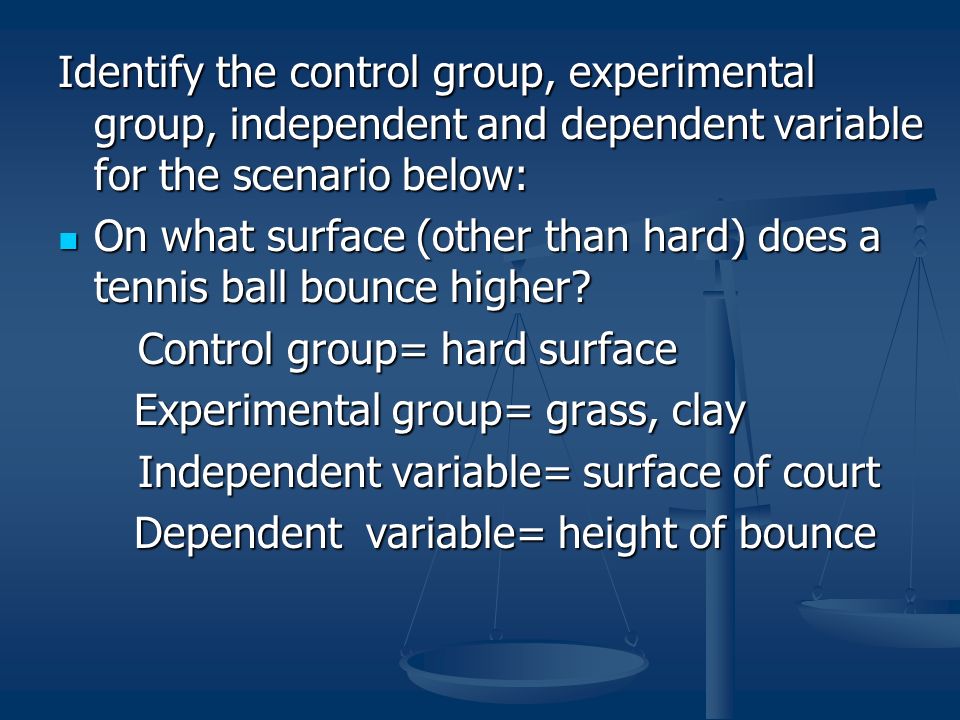 Identify the control group, experimental group, independent and dependent variable for the scenario below:

On what surface (other than hard) does a tennis ball bounce higher?

Control group= hard surface

Experimental group= grass, clay

Independent variable= surface of court

Dependent variable= height of bounce